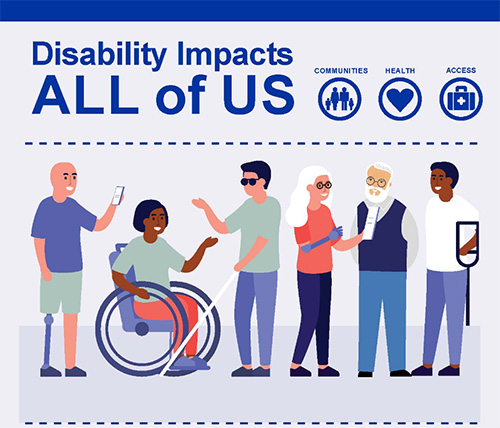 Disability Impacts
ALL of US

COMMUNITIES
HEALTH
ACCESS